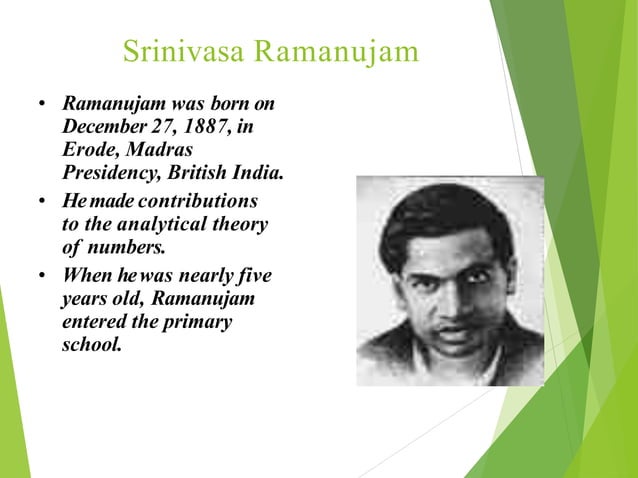 Srinivasa Ramanujam

• Ramanujam was born on December 27, 1887, in Erode, Madras Presidency, British India.

• He made contributions to the analytical theory of numbers.

• When he was nearly five years old, Ramanujam entered the primary school.